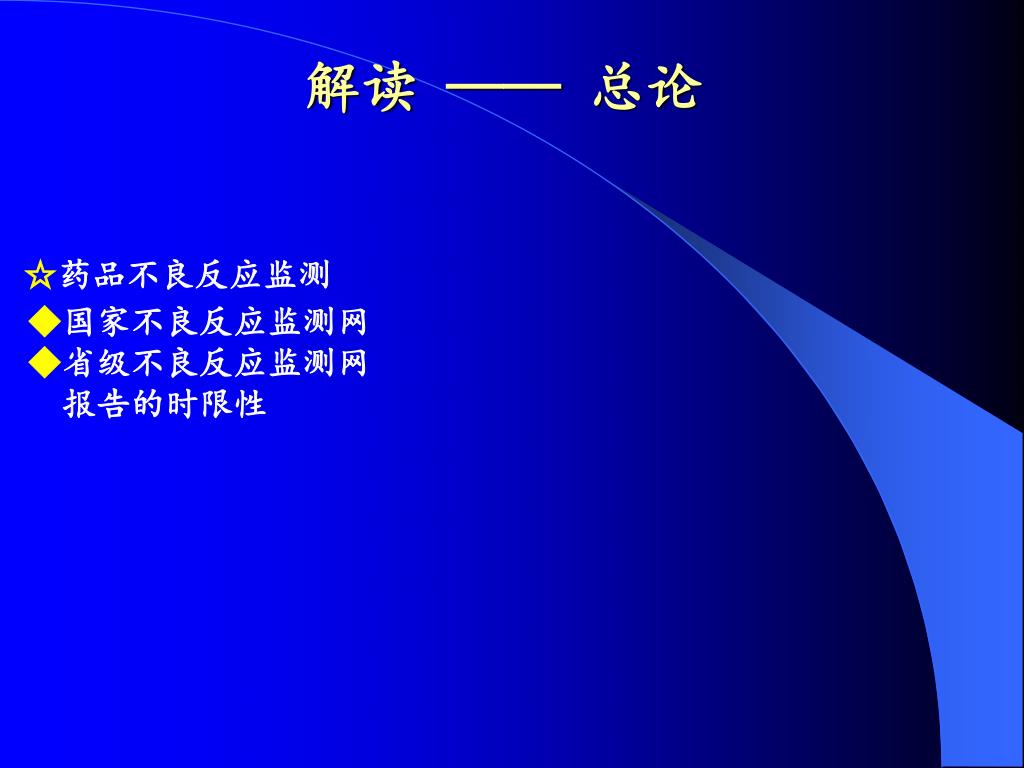 解读 —— 总论

☆药品不良反应监测

◆国家不良反应监测网
◆省级不良反应监测网
报告的时限性